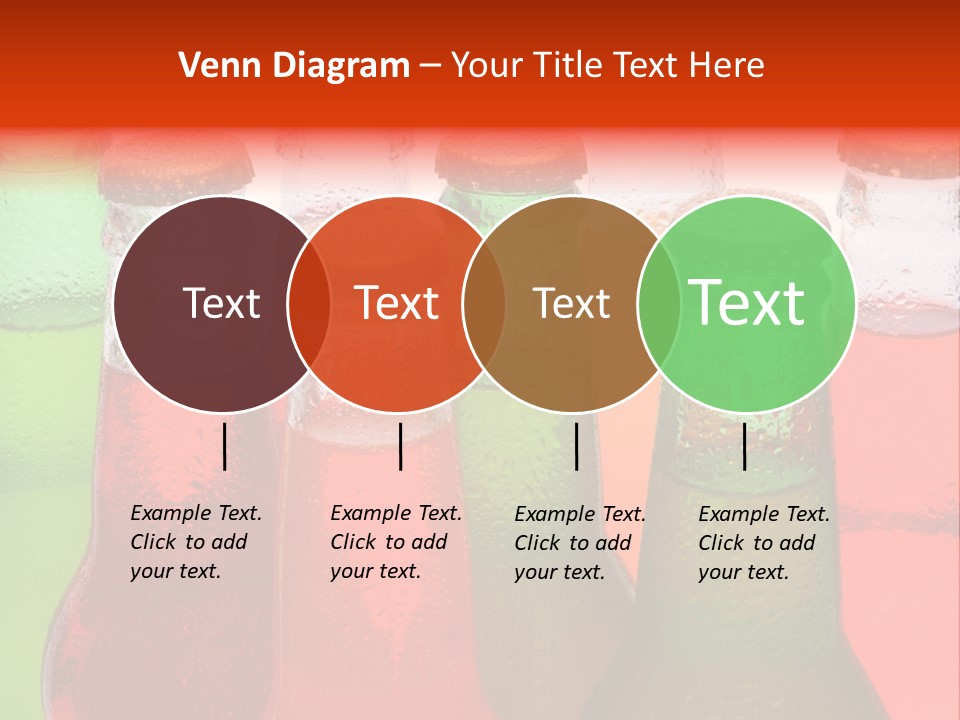 Venn Diagram – Your Title Text Here

Text

Text

Text

Text

Example Text. Click to add your text.

Example Text. Click to add your text.

Example Text. Click to add your text.

Example Text. Click to add your text.